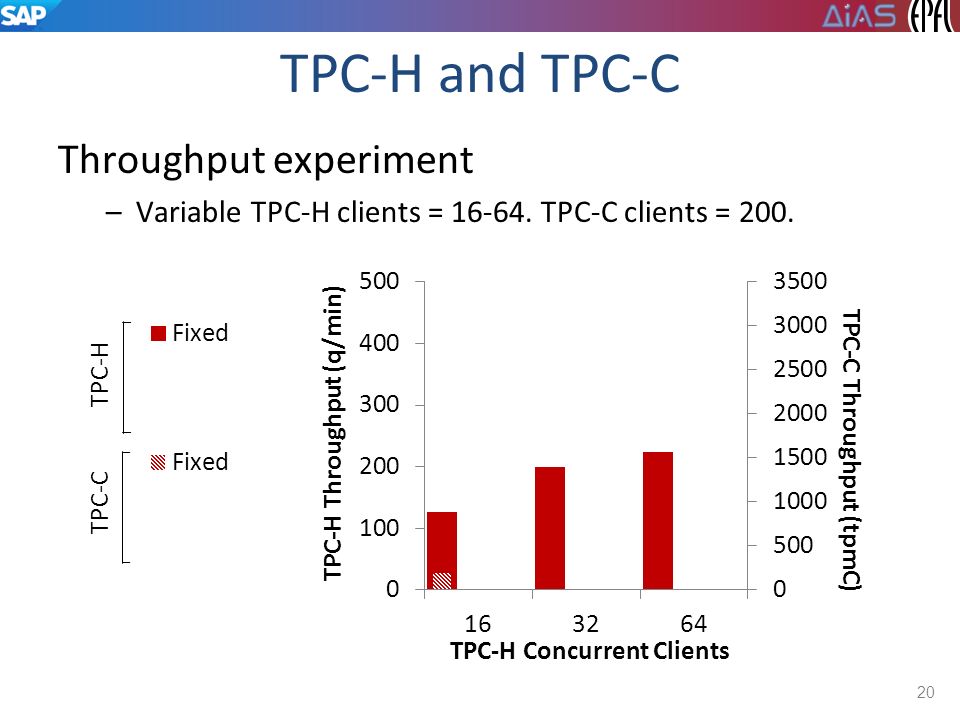 SAP

DIAS EPFL

TPC-H and TPC-C

Throughput experiment

– Variable TPC-H clients = 16-64. TPC-C clients = 200.

TPC-H

Fixed

TPC-C

Fixed

TPC-H Throughput (q/min)

500
400
300
200
100
0

3500
3000
2500
2000
1500
1000
500
0

TPC-C Throughput (tpmC)

16 32 64

TPC-H Concurrent Clients

20